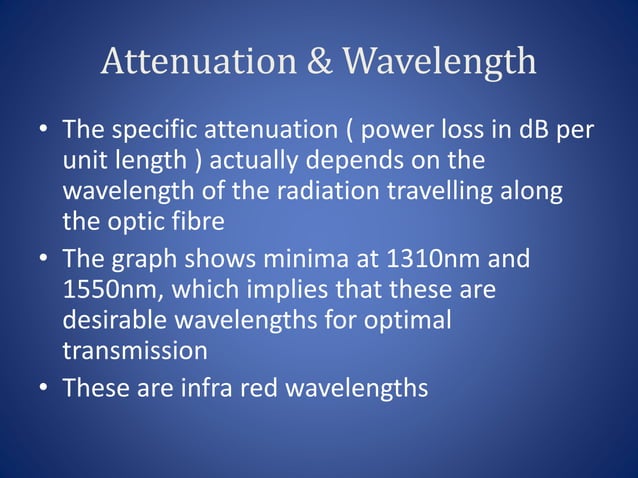 Attenuation & Wavelength

• The specific attenuation ( power loss in dB per unit length ) actually depends on the wavelength of the radiation travelling along the optic fibre

• The graph shows minima at 1310nm and 1550nm, which implies that these are desirable wavelengths for optimal transmission

• These are infra red wavelengths